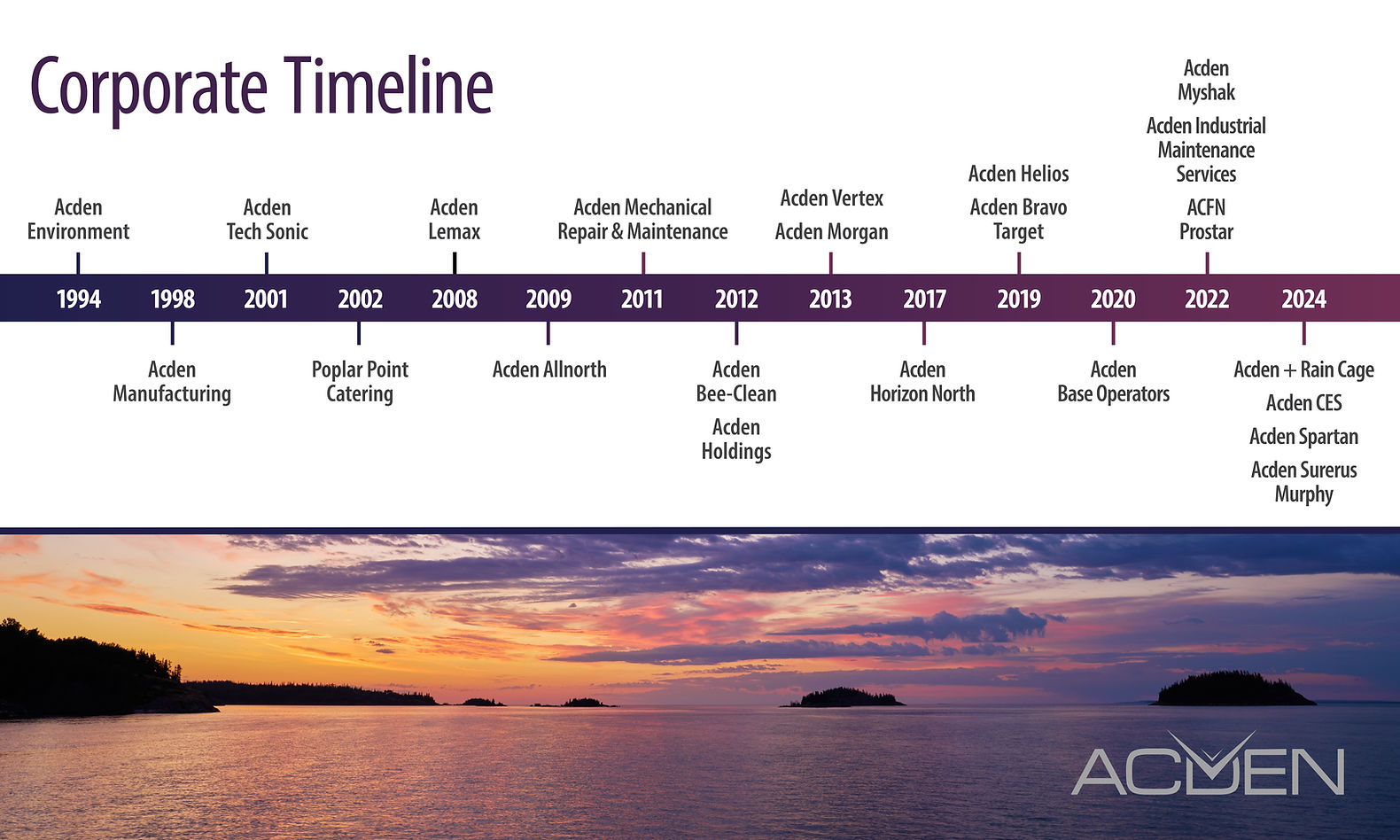 Corporate Timeline

Acden Environment

Acden Tech Sonic

Acden Lemax

Acden Mechanical Repair & Maintenance

Acden Vertex

Acden Morgan

Acden Helios

Acden Bravo Target

Acden Myshak

Acden Industrial Maintenance Services

ACFN Prostar

1994 1998 2001 2002 2008 2009 2011 2012 2013 2017 2019 2020 2022 2024

Acden Manufacturing

Poplar Point Catering

Acden Allnorth

Acden Bee-Clean

Acden Holdings

Acden Horizon North

Acden Base Operators

Acden + Rain Cage

Acden CES

Acden Spartan

Acden Surerus Murphy

ACDEN